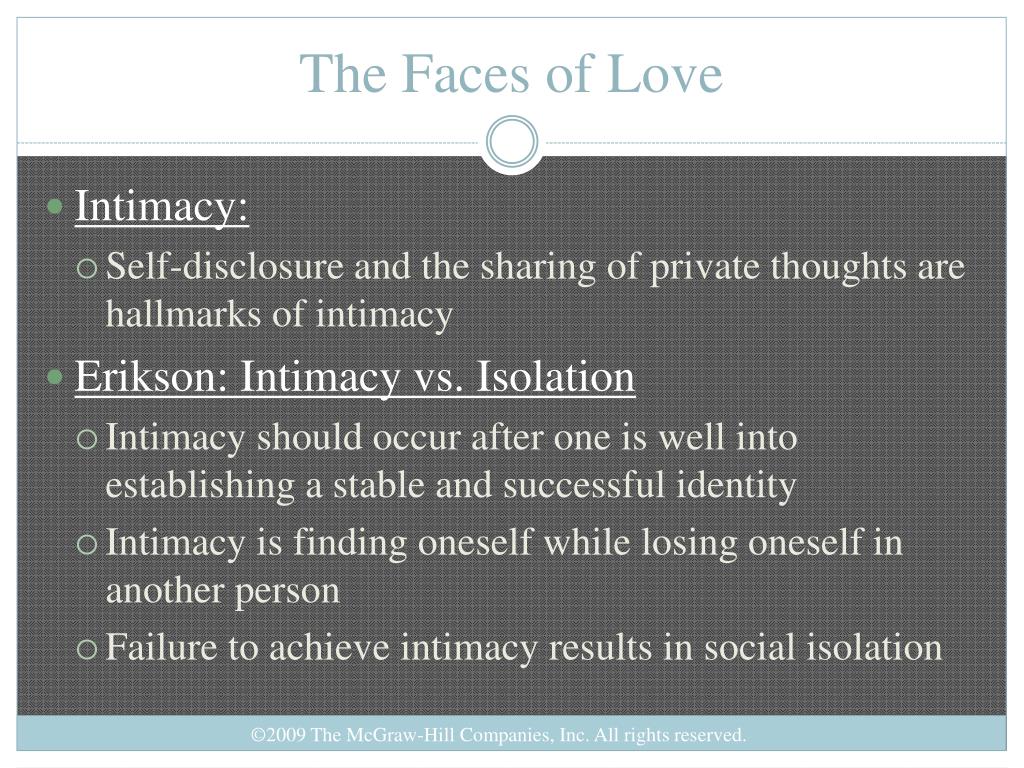 The Faces of Love

Intimacy:

Self-disclosure and the sharing of private thoughts are hallmarks of intimacy

Erikson: Intimacy vs. Isolation

Intimacy should occur after one is well into establishing a stable and successful identity

Intimacy is finding oneself while losing oneself in another person

Failure to achieve intimacy results in social isolation

©2009 The McGraw-Hill Companies, Inc. All rights reserved.